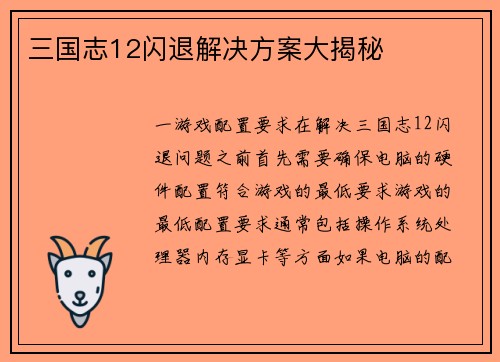 三国志12闪退解决方案大揭秘

一游戏配置要求在解决三国志12闪退问题之前首先需要确保电脑的硬件配置符合游戏的最低要求游戏的最低配置要求通常包括操作系统处理器内存显卡等方面如果电脑的配